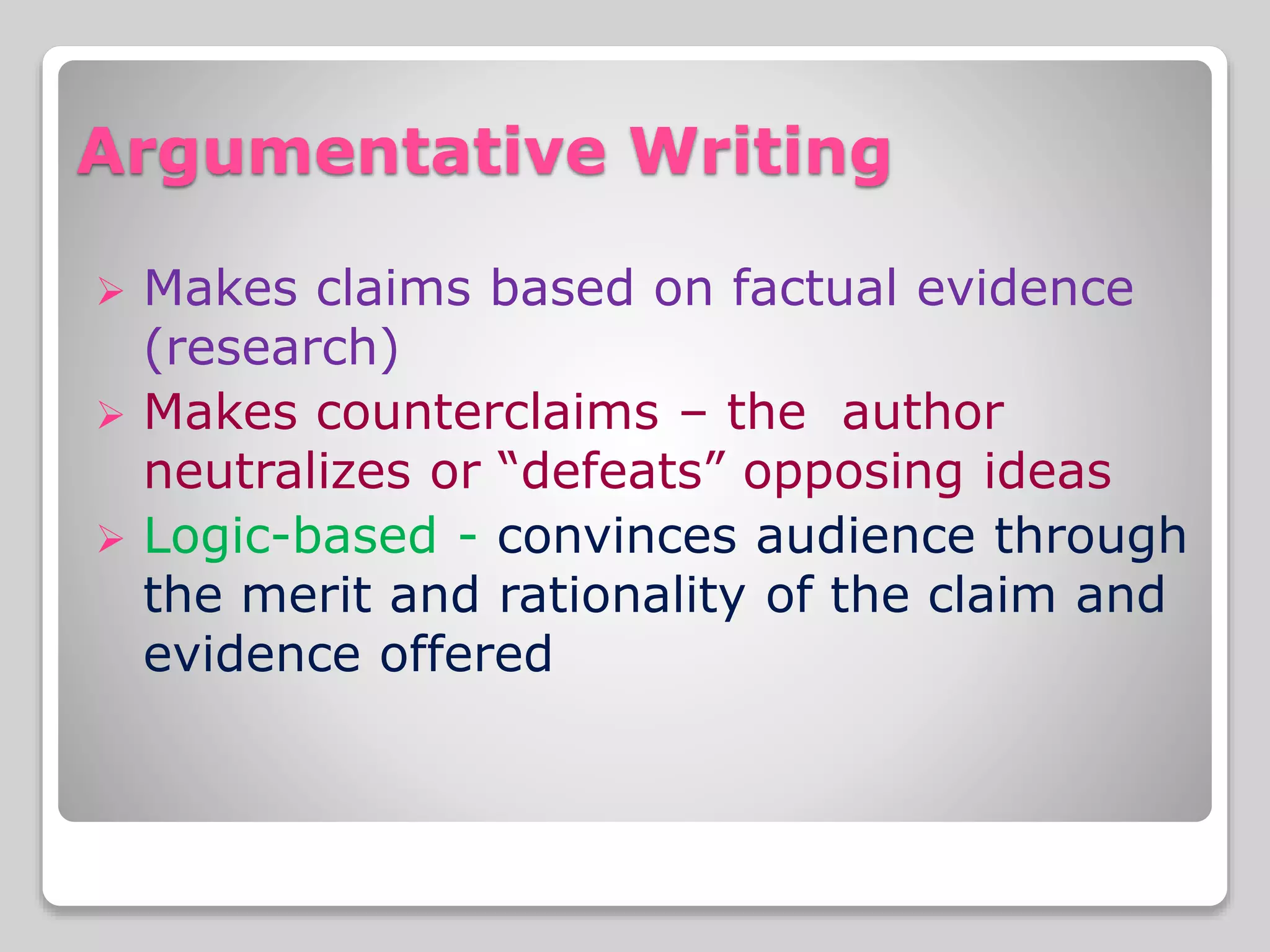 Argumentative Writing

➢ Makes claims based on factual evidence (research)

➢ Makes counterclaims – the author neutralizes or “defeats” opposing ideas

➢ Logic-based - convinces audience through the merit and rationality of the claim and evidence offered